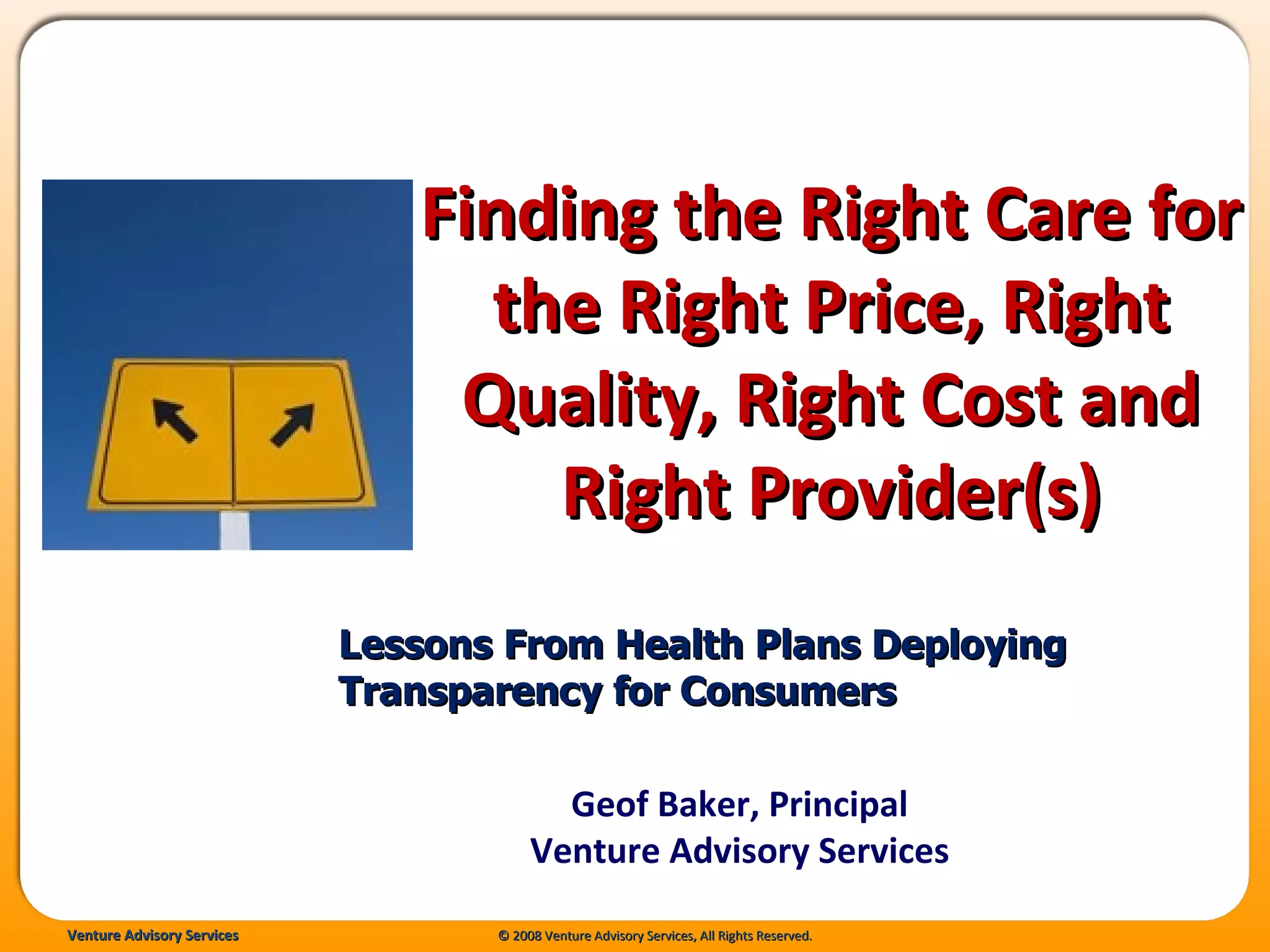 Finding the Right Care for the Right Price, Right Quality, Right Cost and Right Provider(s)

Lessons From Health Plans Deploying Transparency for Consumers

Geof Baker, Principal
Venture Advisory Services

Venture Advisory Services

© 2008 Venture Advisory Services, All Rights Reserved.